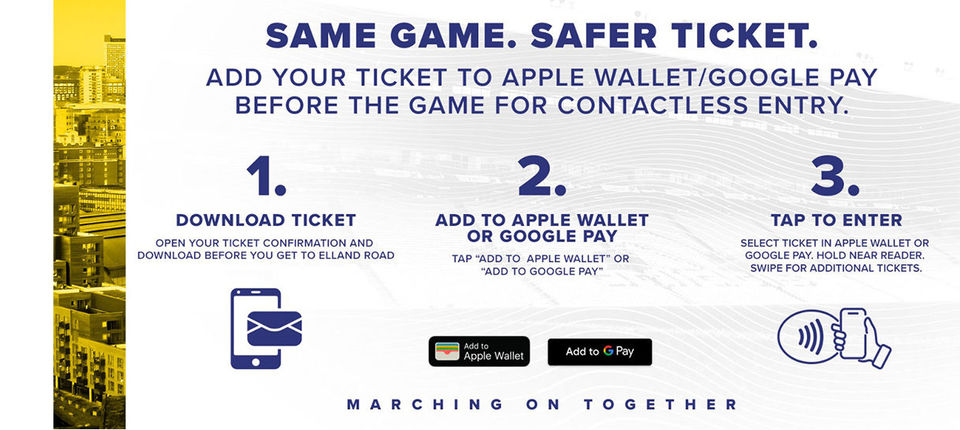 SAME GAME. SAFER TICKET.

ADD YOUR TICKET TO APPLE WALLET/GOOGLE PAY BEFORE THE GAME FOR CONTACTLESS ENTRY.

1.

DOWNLOAD TICKET

OPEN YOUR TICKET CONFIRMATION AND DOWNLOAD BEFORE YOU GET TO ELLAND ROAD

2.

ADD TO APPLE WALLET OR GOOGLE PAY

TAP "ADD TO APPLE WALLET" OR "ADD TO GOOGLE PAY"

Add to Apple Wallet

Add to G Pay

3.

TAP TO ENTER

SELECT TICKET IN APPLE WALLET OR GOOGLE PAY. HOLD NEAR READER. SWIPE FOR ADDITIONAL TICKETS.

MARCHING ON TOGETHER